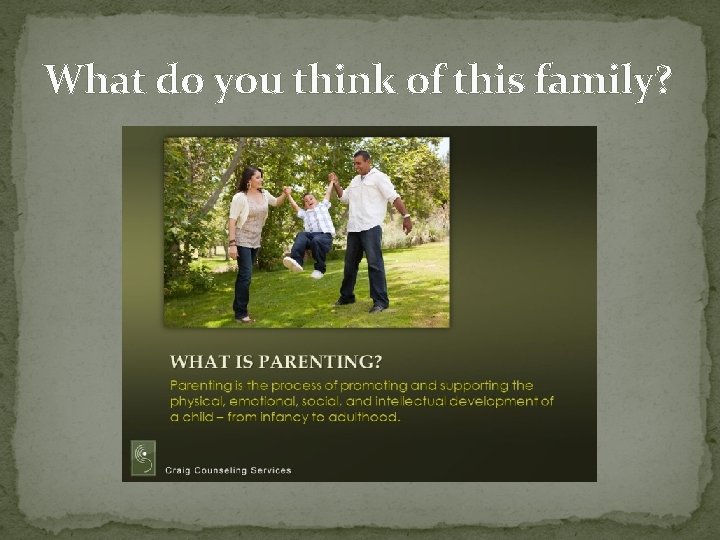 What do you think of this family?

WHAT IS PARENTING?

Parenting is the process of promoting and supporting the physical, emotional, social, and intellectual development of a child – from infancy to adulthood.

Craig Counseling Services